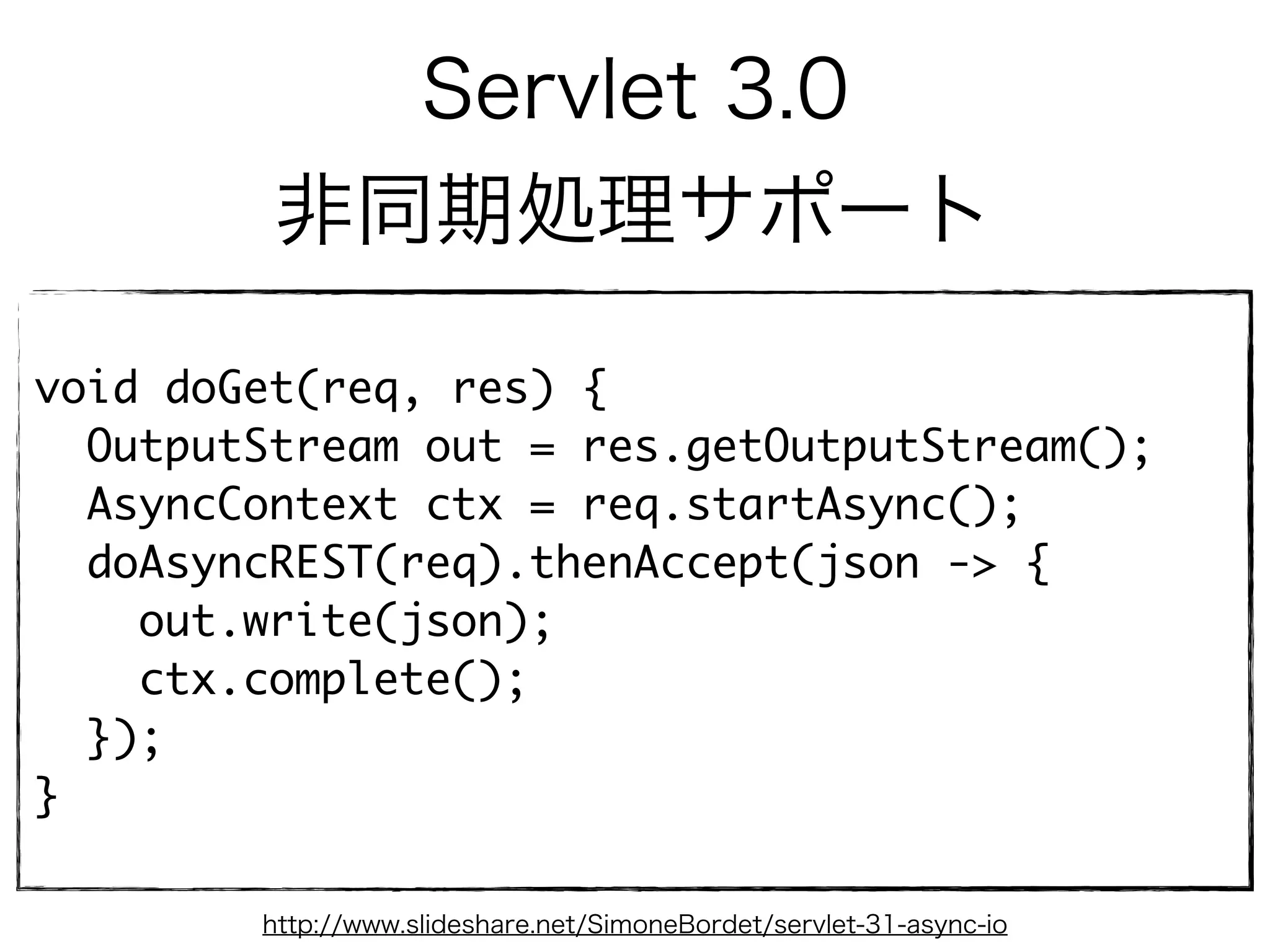 Servlet 3.0
非同期処理サポート

void doGet(req, res) {
  OutputStream out = res.getOutputStream();
  AsyncContext ctx = req.startAsync();
  doAsyncREST(req).thenAccept(json -> {
    out.write(json);
    ctx.complete();
  });
}

http://www.slideshare.net/SimoneBordet/servlet-31-async-io